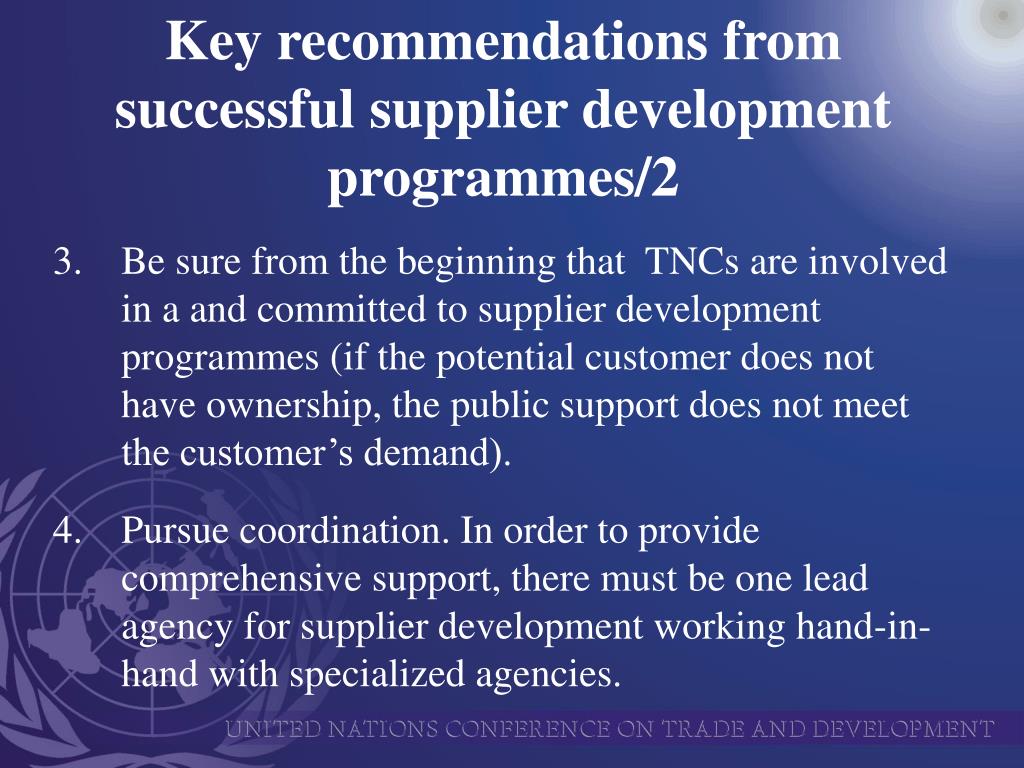 Key recommendations from successful supplier development programmes/2

3. Be sure from the beginning that TNCs are involved in a and committed to supplier development programmes (if the potential customer does not have ownership, the public support does not meet the customer's demand).

4. Pursue coordination. In order to provide comprehensive support, there must be one lead agency for supplier development working hand-in-hand with specialized agencies.

UNITED NATIONS CONFERENCE ON TRADE AND DEVELOPMENT